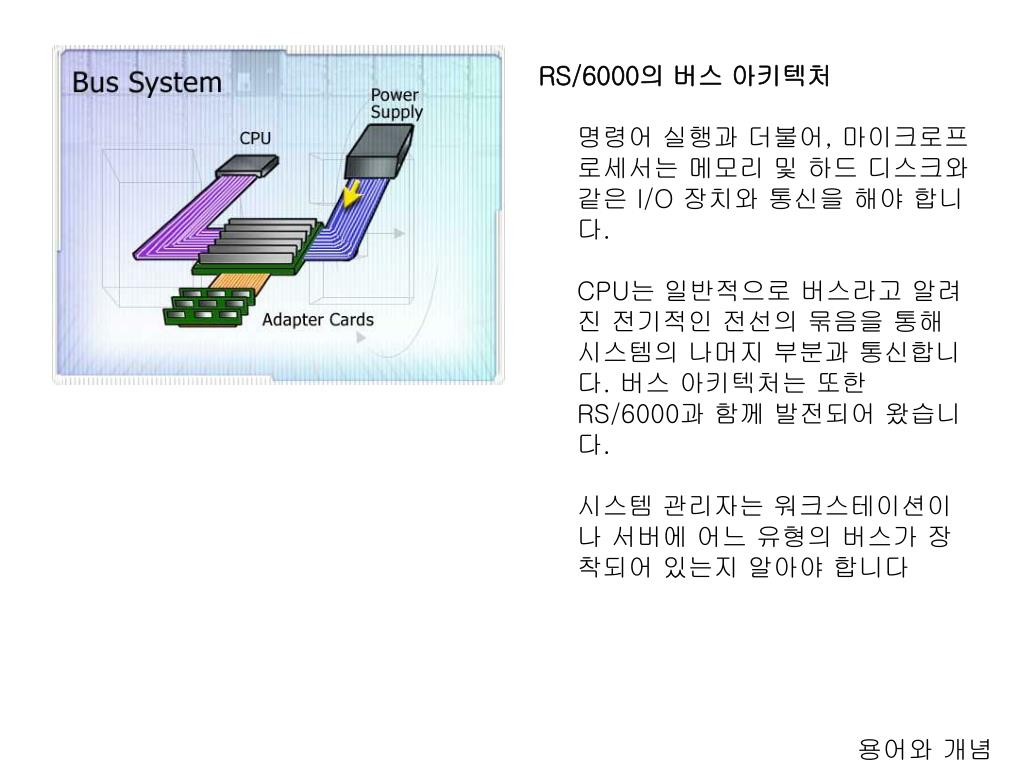 Bus System

Power Supply

CPU

Adapter Cards

RS/6000의 버스 아키텍처

명령어 실행과 더불어, 마이크로프로세서는 메모리 및 하드 디스크와 같은 I/O 장치와 통신을 해야 합니다.

CPU는 일반적으로 버스라고 알려진 전기적인 전선의 묶음을 통해 시스템의 나머지 부분과 통신합니다. 버스 아키텍처는 또한 RS/6000과 함께 발전되어 왔습니다.

시스템 관리자는 워크스테이션이나 서버에 어느 유형의 버스가 장착되어 있는지 알아야 합니다

용어와 개념